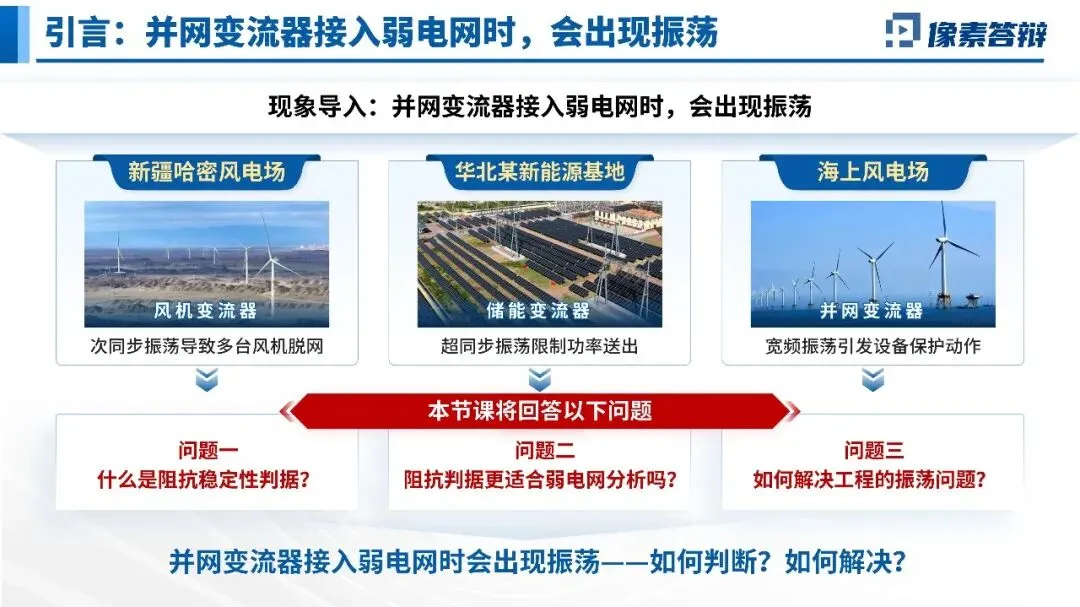 引言：并网变流器接入弱电网时，会出现振荡

像素答辩

现象导入：并网变流器接入弱电网时，会出现振荡

新疆哈密风电场

风机变流器

次同步振荡导致多台风机脱网

华北某新能源基地

储能变流器

超同步振荡限制功率送出

海上风电场

并网变流器

宽频振荡引发设备保护动作

本节课将回答以下问题

问题一
什么是阻抗稳定性判据？

问题二
阻抗判据更适合弱电网分析吗？

问题三
如何解决工程的振荡问题？

并网变流器接入弱电网时会出现振荡——如何判断？如何解决？